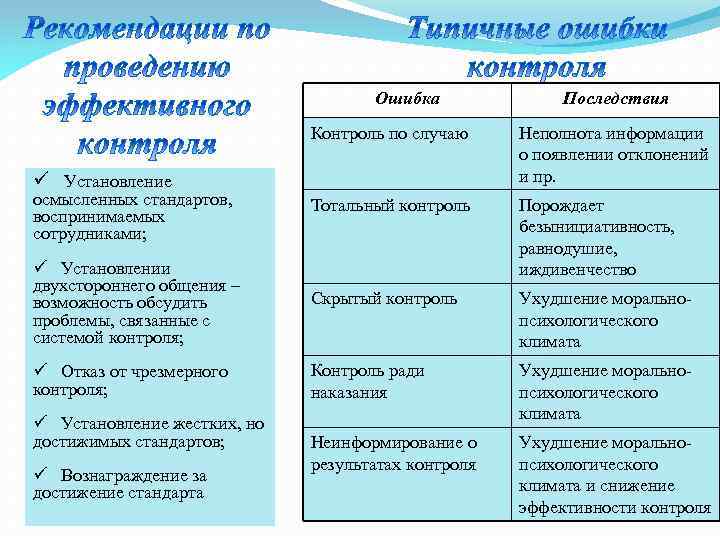 Рекомендации по проведению эффективного контроля

✓ Установление осмысленных стандартов, воспринимаемых сотрудниками;

✓ Установлении двухстороннего общения – возможность обсудить проблемы, связанные с системой контроля;

✓ Отказ от чрезмерного контроля;

✓ Установление жестких, но достижимых стандартов;

✓ Вознаграждение за достижение стандарта

Типичные ошибки контроля

| Ошибка | Последствия |
|---|---|
| Контроль по случаю | Неполнота информации о появлении отклонений и пр. |
| Тотальный контроль | Порождает безынициативность, равнодушие, иждивенчество |
| Скрытый контроль | Ухудшение морально-психологического климата |
| Контроль ради наказания | Ухудшение морально-психологического климата |
| Неинформирование о результатах контроля | Ухудшение морально-психологического климата и снижение эффективности контроля |